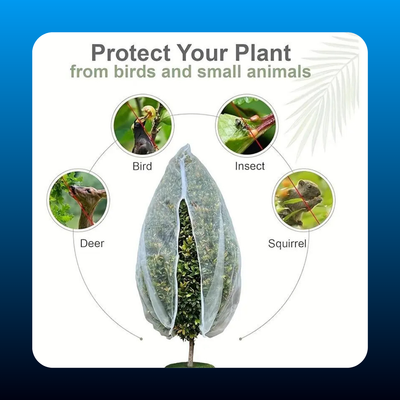 Protect Your Plant
from birds and small animals

Bird

Insect

Deer

Squirrel